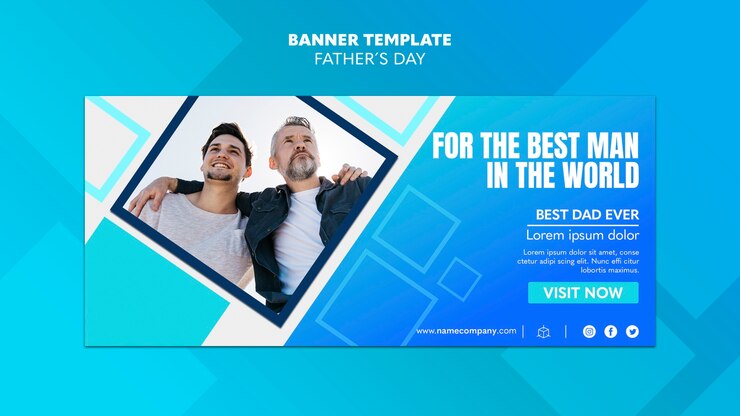 BANNER TEMPLATE
FATHER´S DAY

FOR THE BEST MAN IN THE WORLD

BEST DAD EVER

Lorem ipsum dolor

Lorem ipsum dolor sit amet, conse ctetur adipi scing elit. Nunc effi citur lobortis maximus.

VISIT NOW

www.namecompany.com